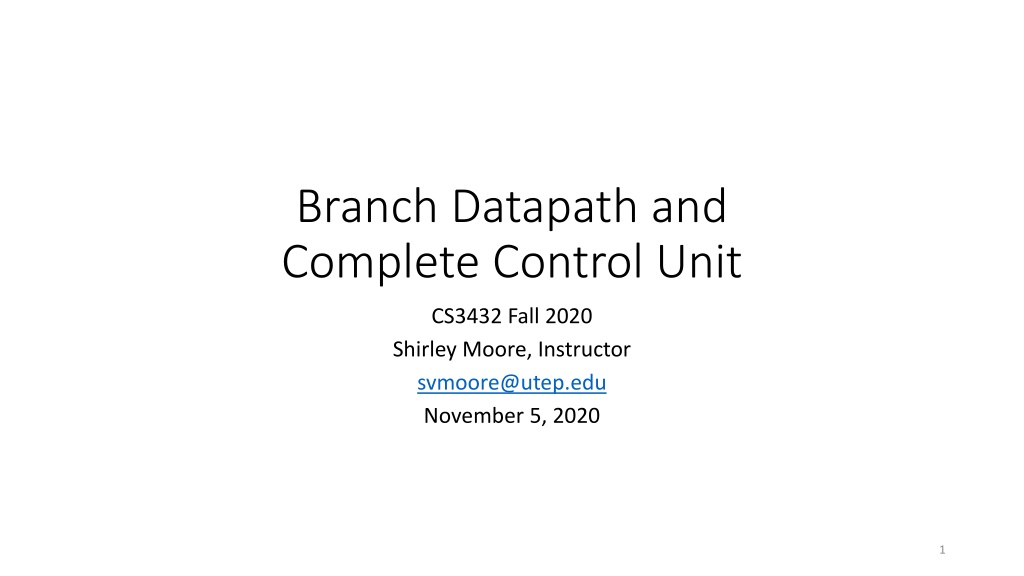 Branch Datapath and Complete Control Unit

CS3432 Fall 2020

Shirley Moore, Instructor

svmoore@utep.edu

November 5, 2020

1